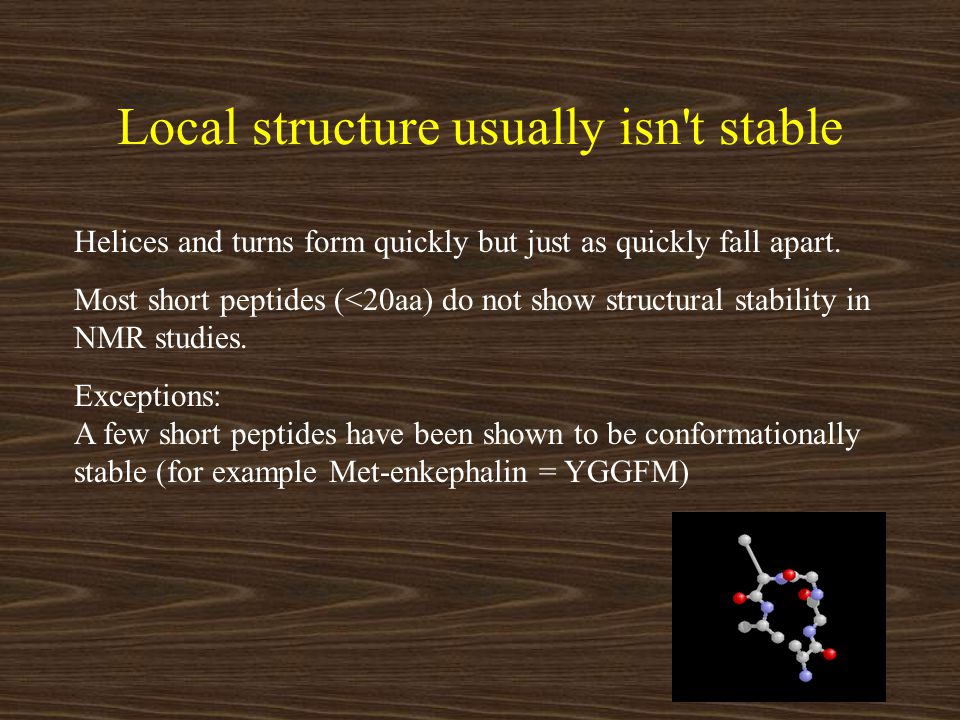 Local structure usually isn't stable

Helices and turns form quickly but just as quickly fall apart.

Most short peptides (<20aa) do not show structural stability in NMR studies.

Exceptions:
A few short peptides have been shown to be conformationally stable (for example Met-enkephalin = YGGFM)